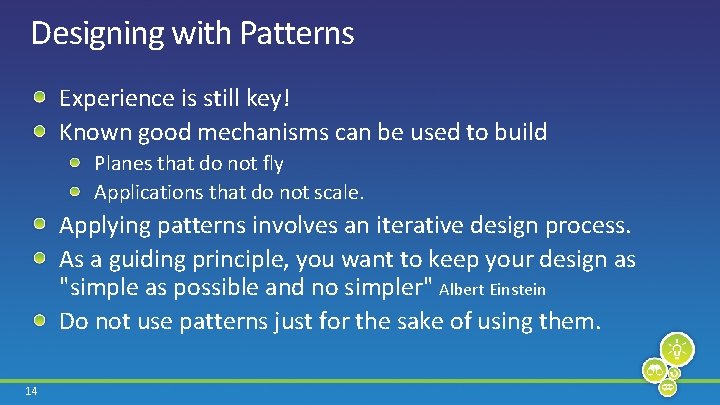 Designing with Patterns

Experience is still key!

Known good mechanisms can be used to build

Planes that do not fly

Applications that do not scale.

Applying patterns involves an iterative design process.

As a guiding principle, you want to keep your design as "simple as possible and no simpler" Albert Einstein

Do not use patterns just for the sake of using them.

14